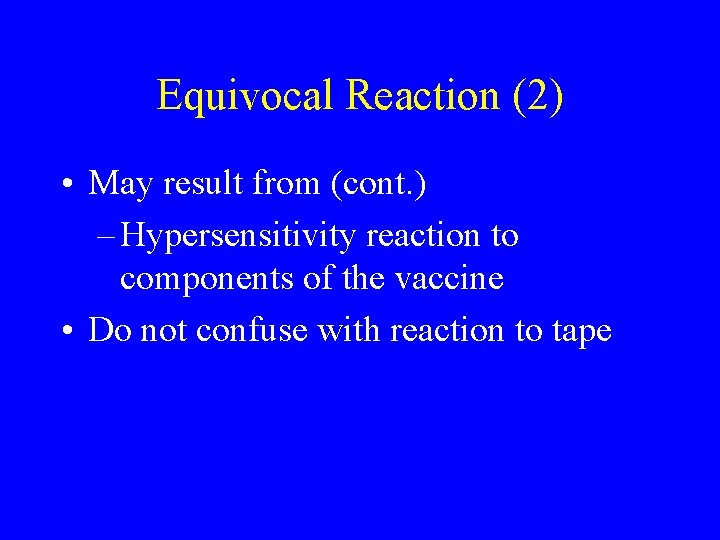 Equivocal Reaction (2)

• May result from (cont.)
– Hypersensitivity reaction to components of the vaccine
• Do not confuse with reaction to tape